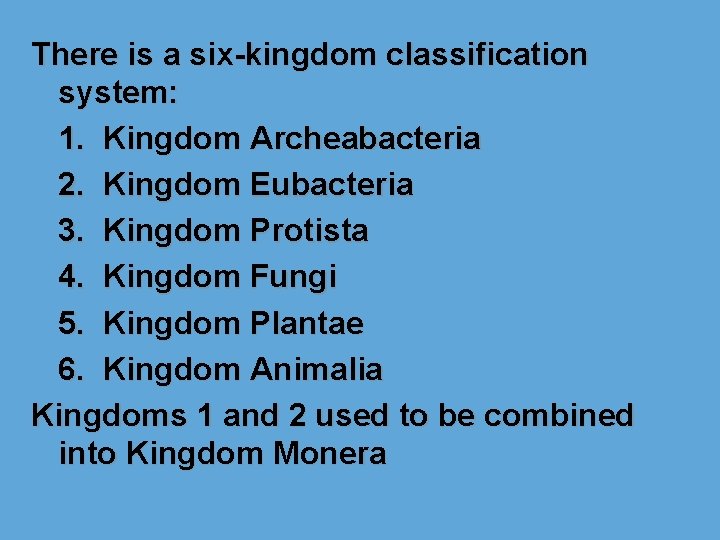 There is a six-kingdom classification system:

1. Kingdom Archeabacteria
2. Kingdom Eubacteria
3. Kingdom Protista
4. Kingdom Fungi
5. Kingdom Plantae
6. Kingdom Animalia

Kingdoms 1 and 2 used to be combined into Kingdom Monera